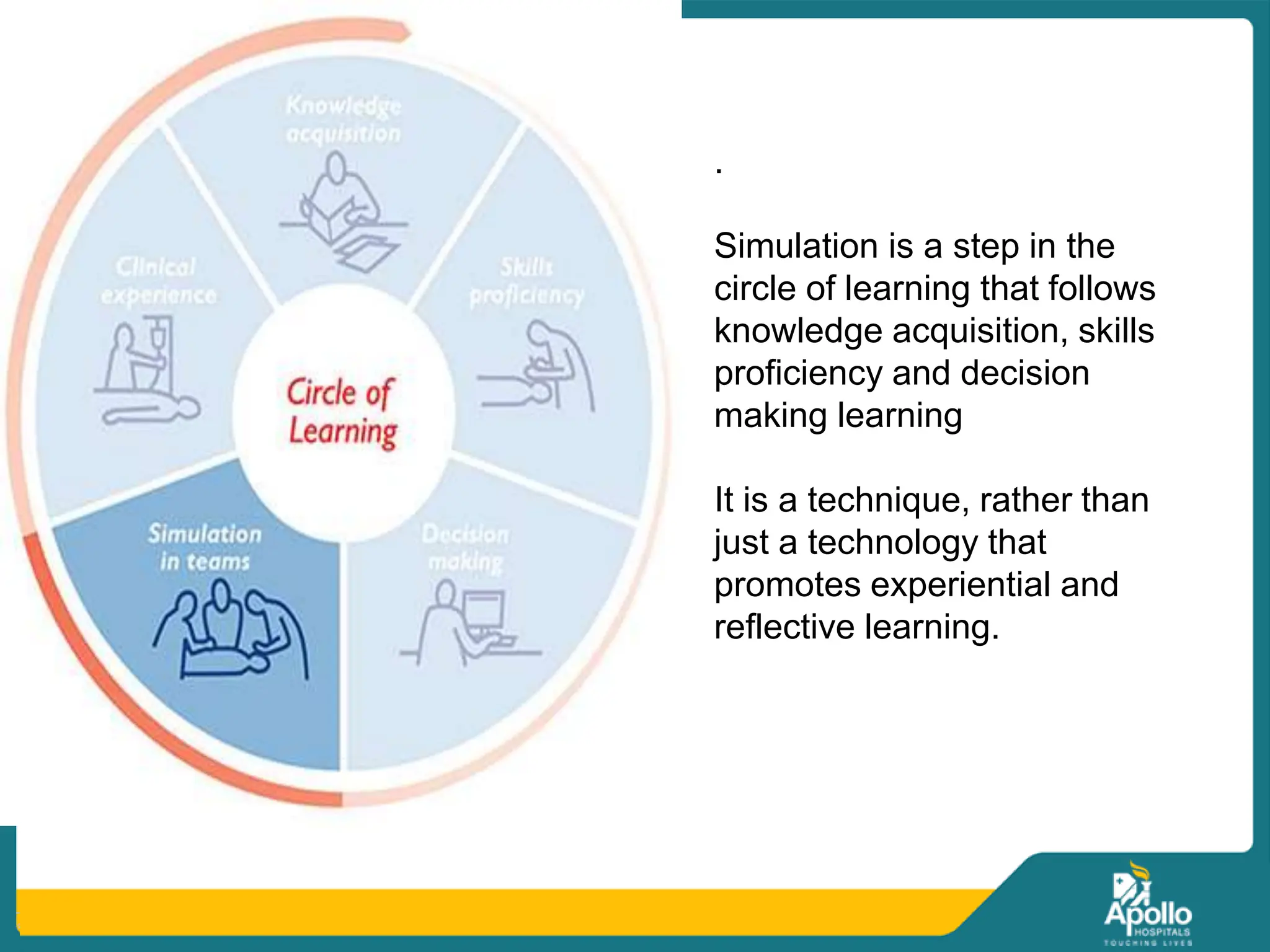 Knowledge acquisition

Skills proficiency

Decision making

Simulation in teams

Clinical experience

Circle of Learning

.

Simulation is a step in the circle of learning that follows knowledge acquisition, skills proficiency and decision making learning

It is a technique, rather than just a technology that promotes experiential and reflective learning.

Apollo HOSPITALS TOUCHING LIVES